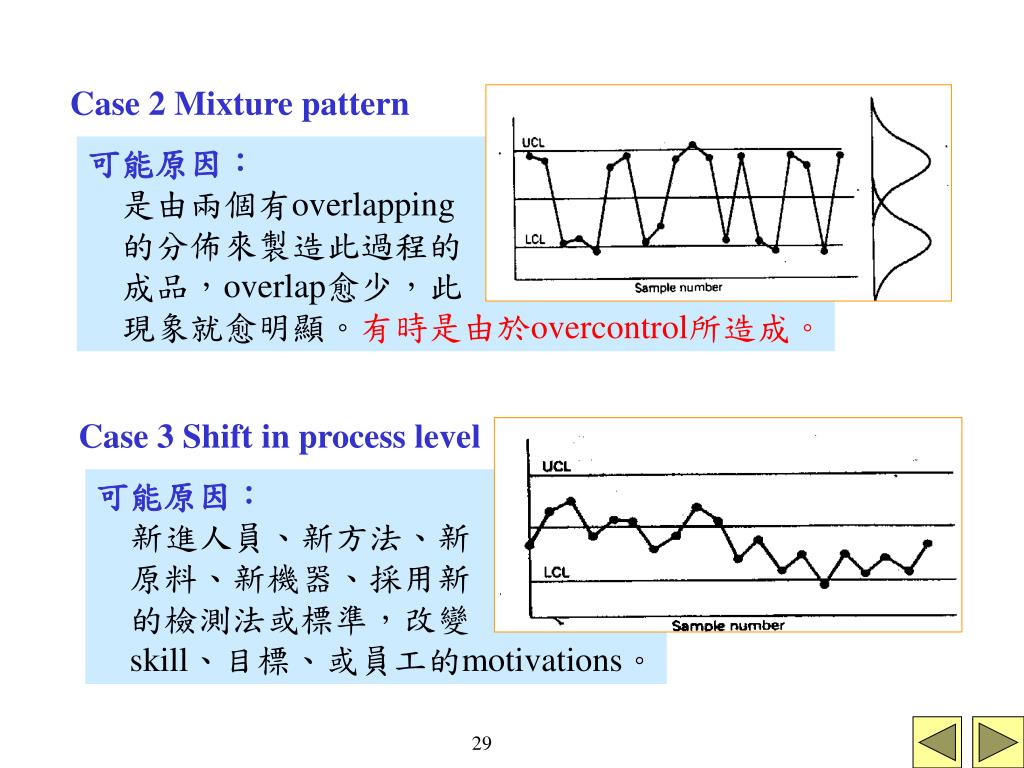 Case 2 Mixture pattern

可能原因：
是由兩個有overlapping的分佈來製造此過程的成品，overlap愈少，此現象就愈明顯。有時是由於overcontrol所造成。

UCL
LCL
Sample number

Case 3 Shift in process level

可能原因：
新進人員、新方法、新原料、新機器、採用新的檢測法或標準，改變skill、目標、或員工的motivations。

UCL
LCL
Sample number

29